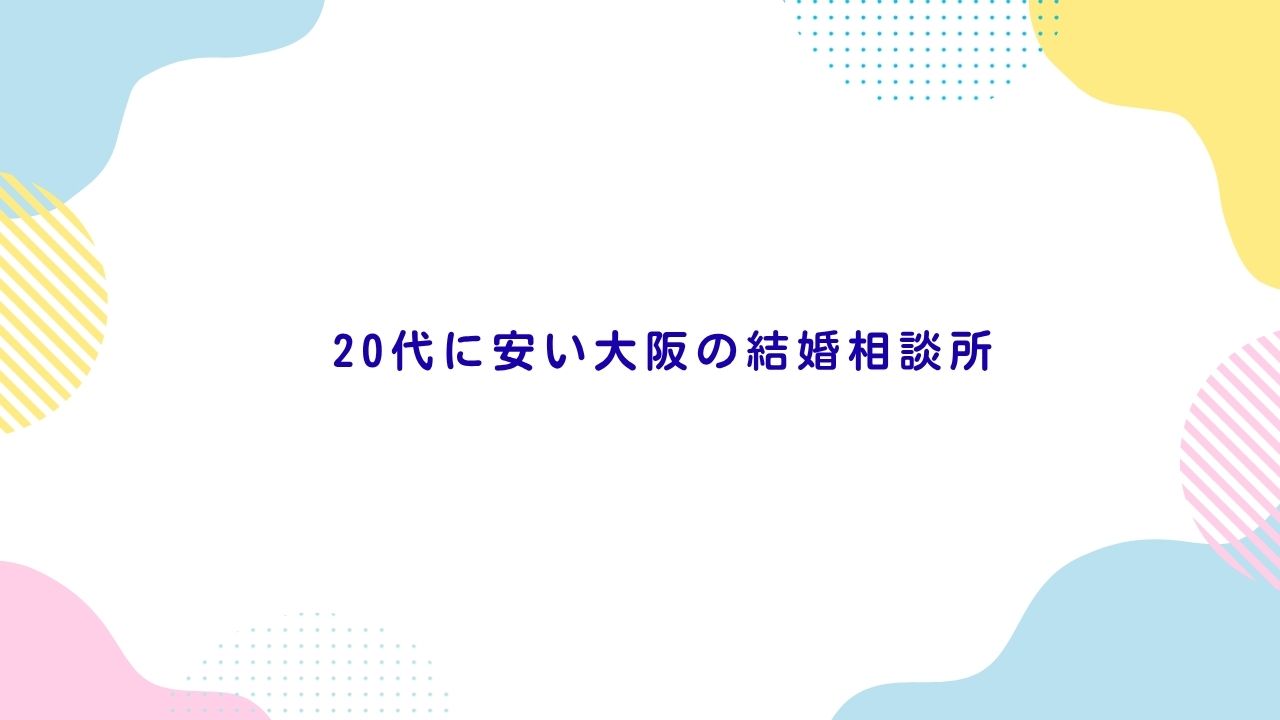 20代に安い大阪の結婚相談所